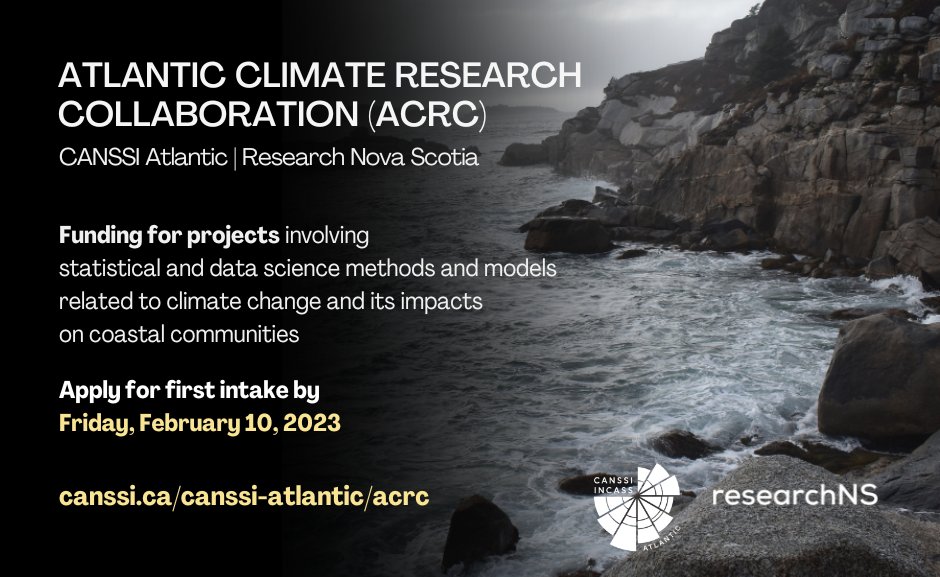 ATLANTIC CLIMATE RESEARCH COLLABORATION (ACRC)

CANSSI Atlantic | Research Nova Scotia

Funding for projects involving statistical and data science methods and models related to climate change and its impacts on coastal communities

Apply for first intake by
Friday, February 10, 2023

canssi.ca/canssi-atlantic/acrc

CANSSI INCASS ATLANTIC

researchNS